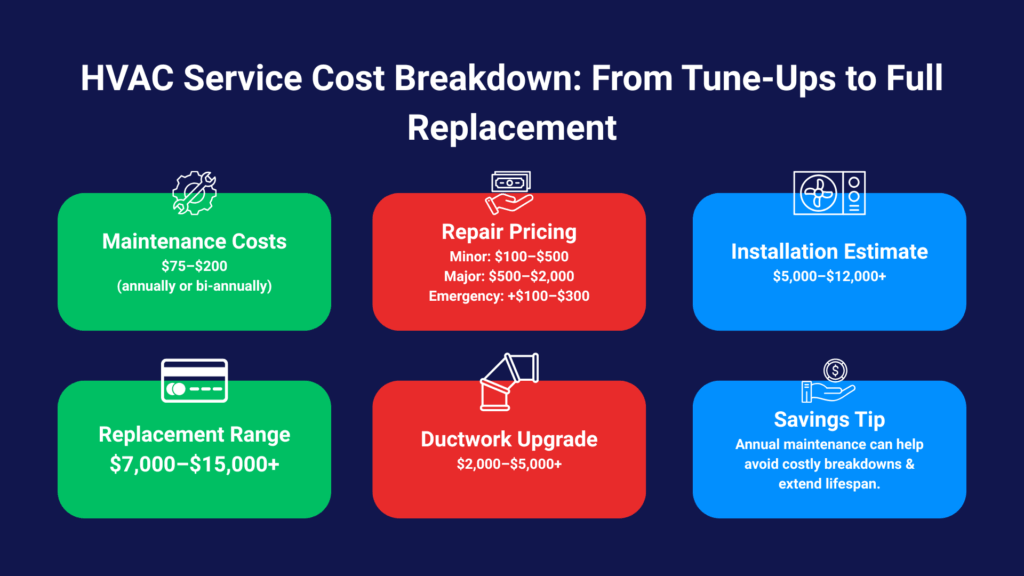 HVAC Service Cost Breakdown: From Tune-Ups to Full Replacement

Maintenance Costs
\$75–\$200
(annually or bi-annually)

Repair Pricing
Minor: \$100–\$500
Major: \$500–\$2,000
Emergency: +\$100–\$300

Installation Estimate
\$5,000–\$12,000+

Replacement Range
\$7,000–\$15,000+

Ductwork Upgrade
\$2,000–\$5,000+

Savings Tip
Annual maintenance can help avoid costly breakdowns & extend lifespan.